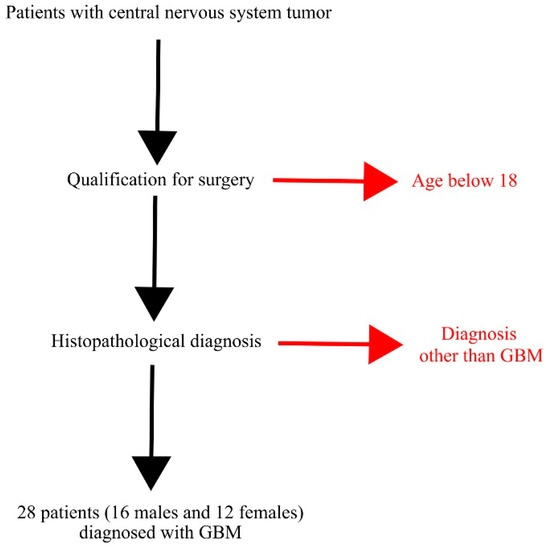 Patients with central nervous system tumor

Qualification for surgery

Age below 18

Histopathological diagnosis

Diagnosis other than GBM

28 patients (16 males and 12 females) diagnosed with GBM